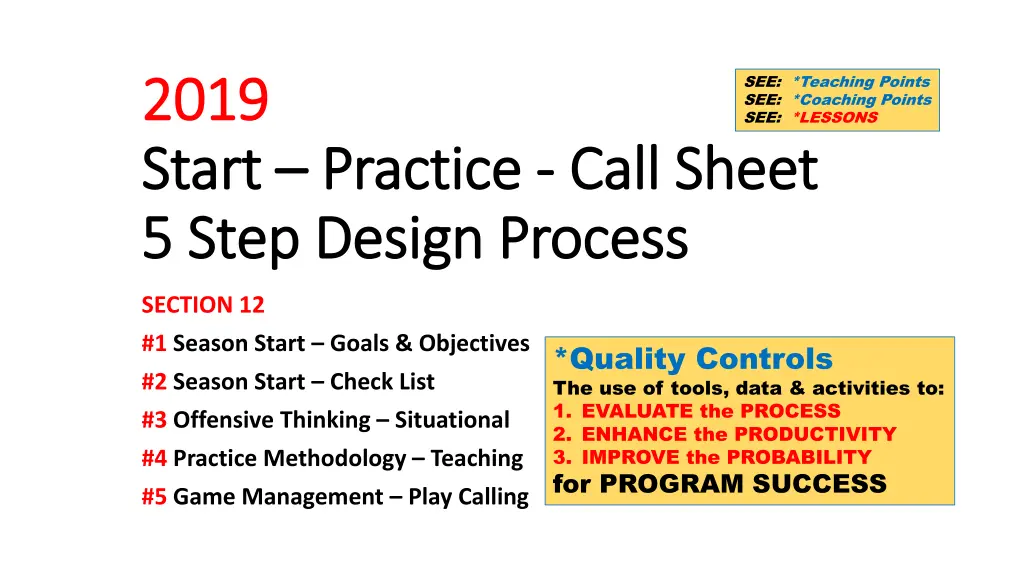 2019
Start – Practice - Call Sheet
5 Step Design Process

SEE: *Teaching Points
SEE: *Coaching Points
SEE: *LESSONS

SECTION 12
#1 Season Start – Goals & Objectives
#2 Season Start – Check List
#3 Offensive Thinking – Situational
#4 Practice Methodology – Teaching
#5 Game Management – Play Calling

*Quality Controls
The use of tools, data & activities to:
1. EVALUATE the PROCESS
2. ENHANCE the PRODUCTIVITY
3. IMPROVE the PROBABILITY
for PROGRAM SUCCESS